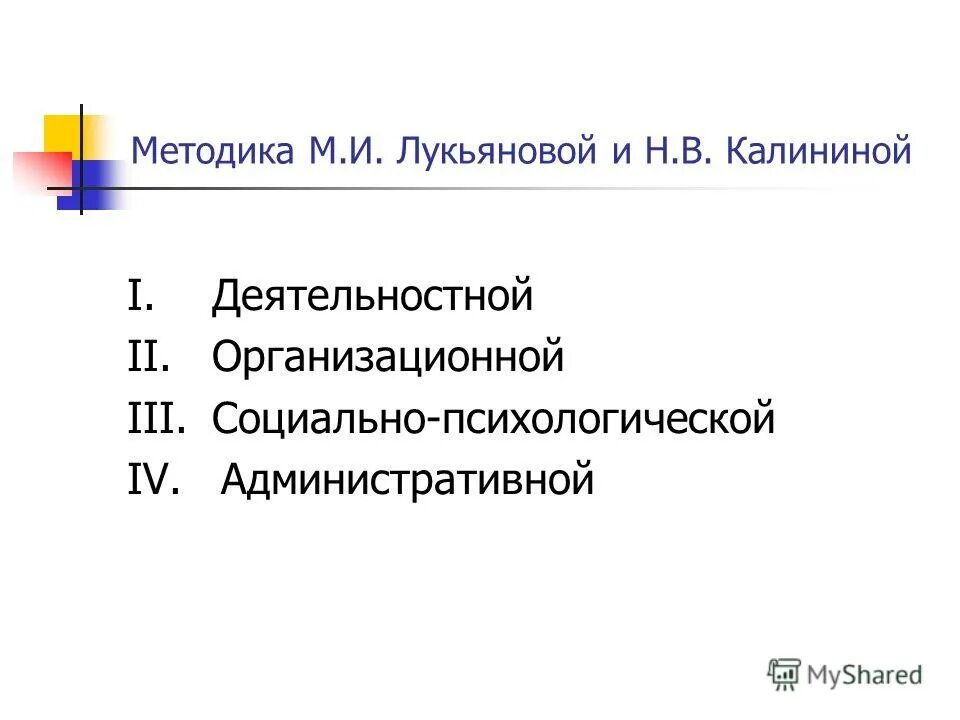 Методика М.И. Лукьяновой и Н.В. Калининой

I. Деятельностной
II. Организационной
III. Социально-психологической
IV. Административной

MyShared